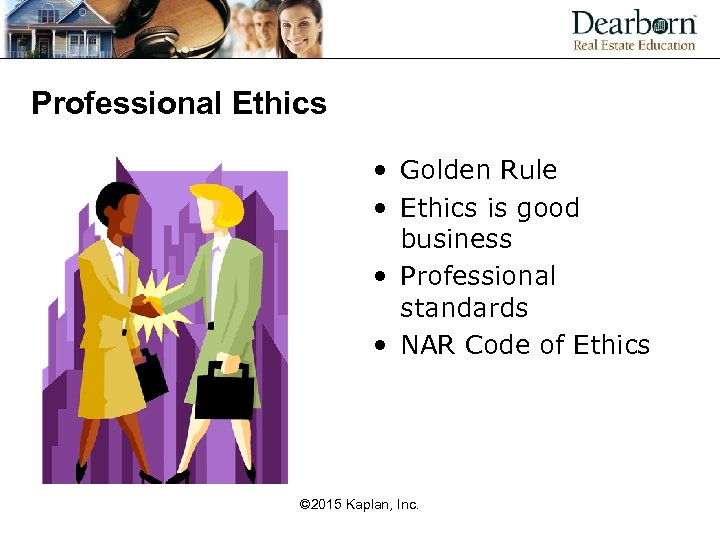 Dearborn
Real Estate Education

Professional Ethics

• Golden Rule
• Ethics is good business
• Professional standards
• NAR Code of Ethics

©2015 Kaplan, Inc.